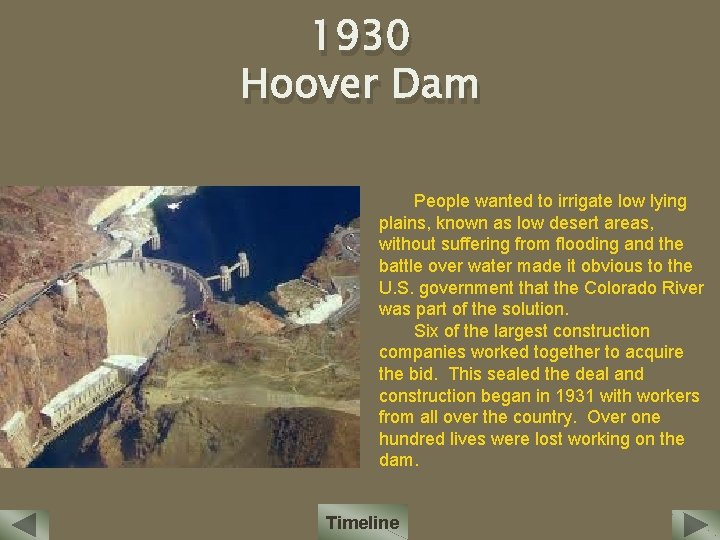 1930
Hoover Dam

People wanted to irrigate low lying plains, known as low desert areas, without suffering from flooding and the battle over water made it obvious to the U.S. government that the Colorado River was part of the solution.

Six of the largest construction companies worked together to acquire the bid. This sealed the deal and construction began in 1931 with workers from all over the country. Over one hundred lives were lost working on the dam.

Timeline